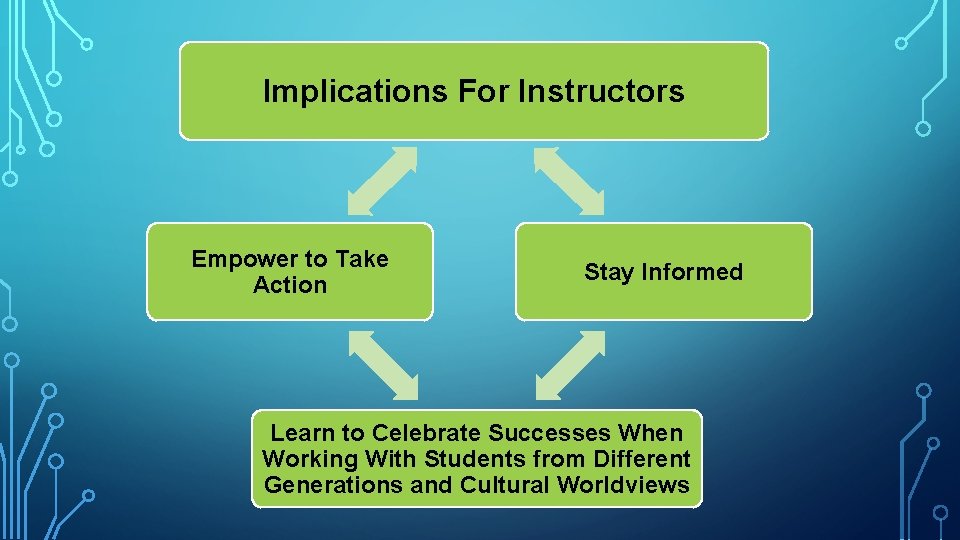 Implications For Instructors

Empower to Take Action

Stay Informed

Learn to Celebrate Successes When Working With Students from Different Generations and Cultural Worldviews